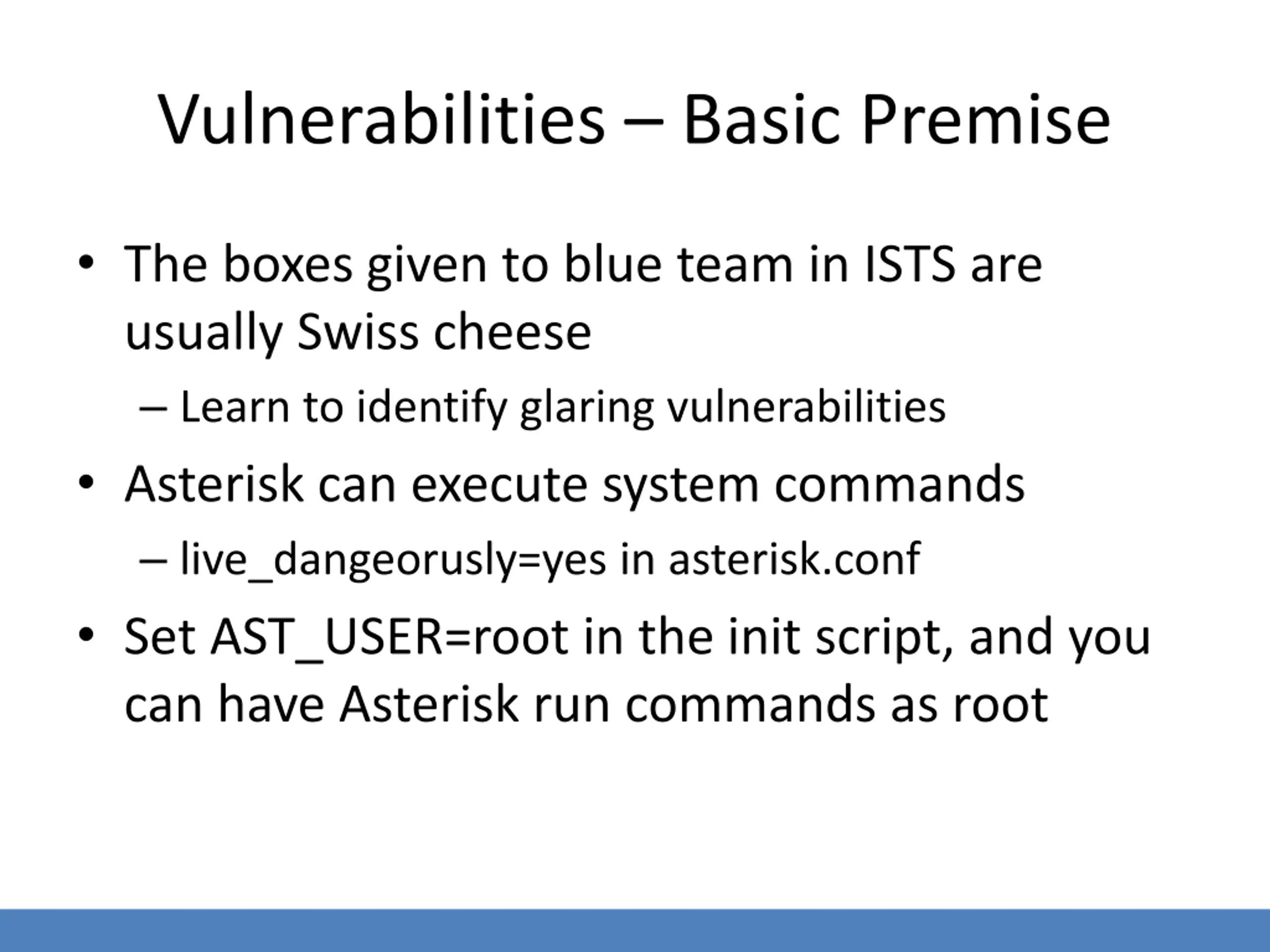 Vulnerabilities – Basic Premise

• The boxes given to blue team in ISTS are usually Swiss cheese
– Learn to identify glaring vulnerabilities
• Asterisk can execute system commands
– live_dangeorusly=yes in asterisk.conf
• Set AST_USER=root in the init script, and you can have Asterisk run commands as root